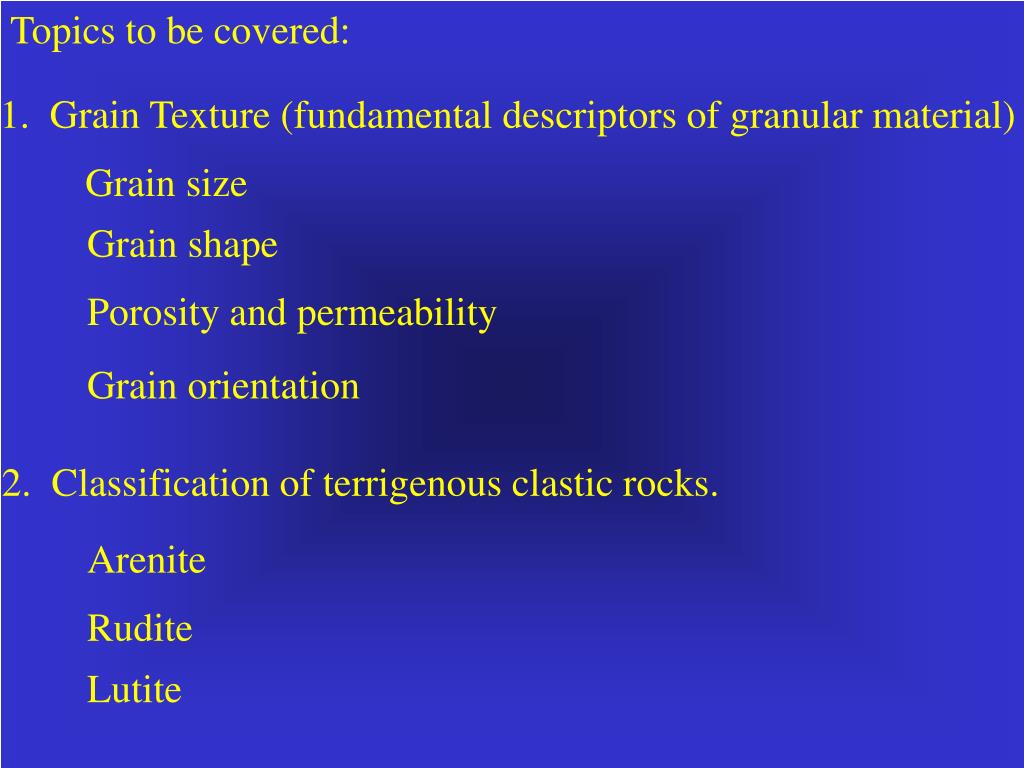 Topics to be covered:

1. Grain Texture (fundamental descriptors of granular material)

Grain size

Grain shape

Porosity and permeability

Grain orientation

2. Classification of terrigenous clastic rocks.

Arenite

Rudite

Lutite